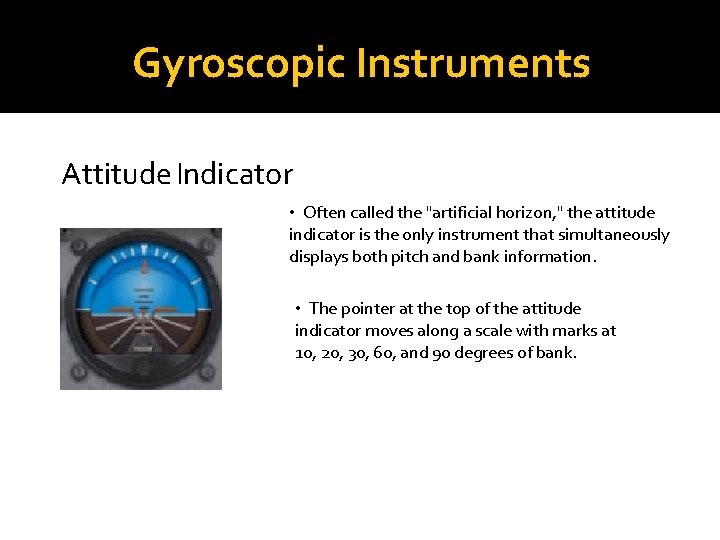 Gyroscopic Instruments

Attitude Indicator

• Often called the "artificial horizon," the attitude indicator is the only instrument that simultaneously displays both pitch and bank information.

• The pointer at the top of the attitude indicator moves along a scale with marks at 10, 20, 30, 60, and 90 degrees of bank.